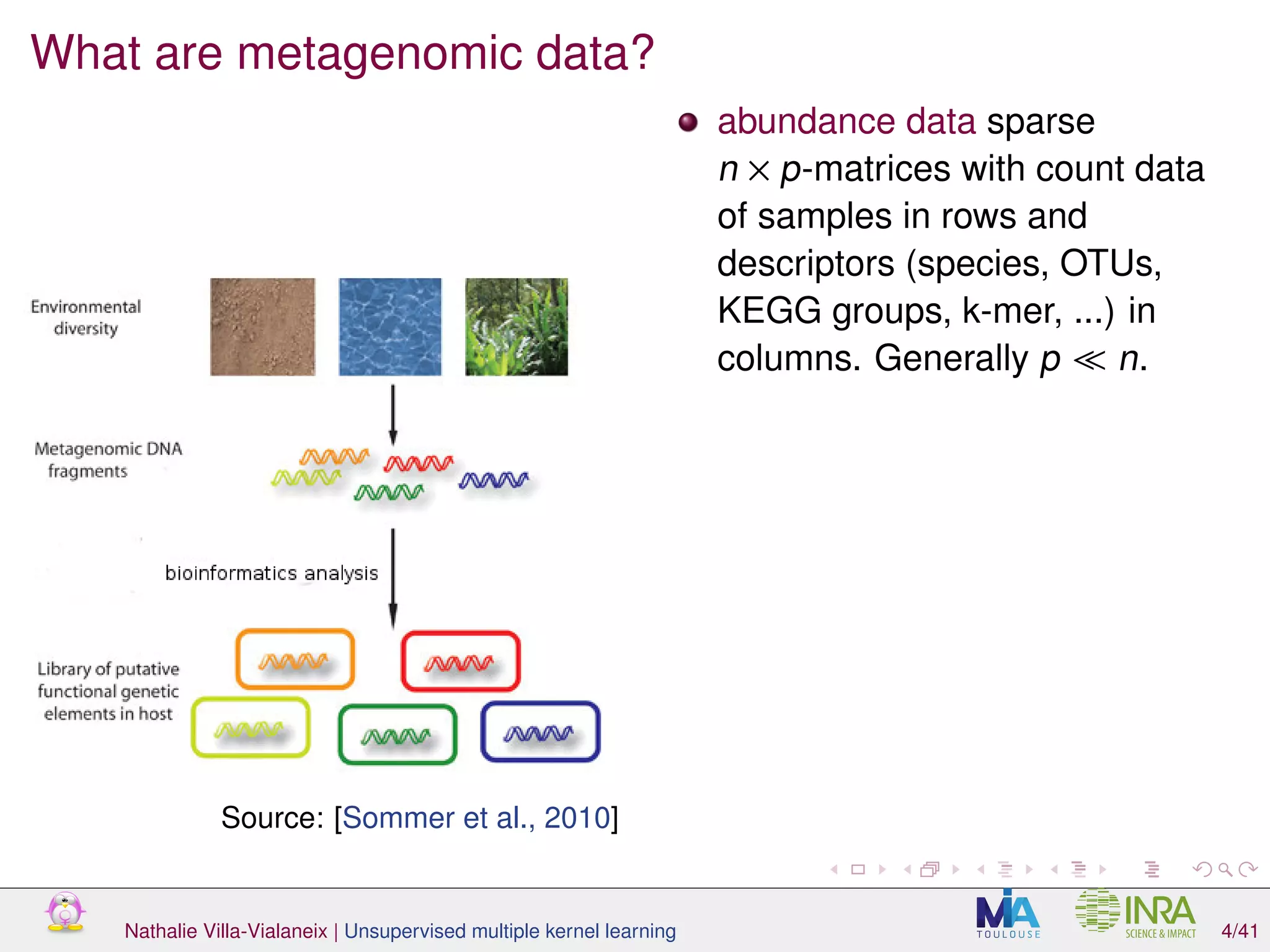 What are metagenomic data?

Environmental diversity

Metagenomic DNA fragments

bioinformatics analysis

Library of putative functional genetic elements in host

Source: [Sommer et al., 2010]

abundance data sparse $n \times p$-matrices with count data of samples in rows and descriptors (species, OTUs, KEGG groups, k-mer, ...) in columns. Generally $p \ll n$.

Nathalie Villa-Vialaneix | Unsupervised multiple kernel learning

MIA TOULOUSE

INRA SCIENCE & IMPACT

4/41